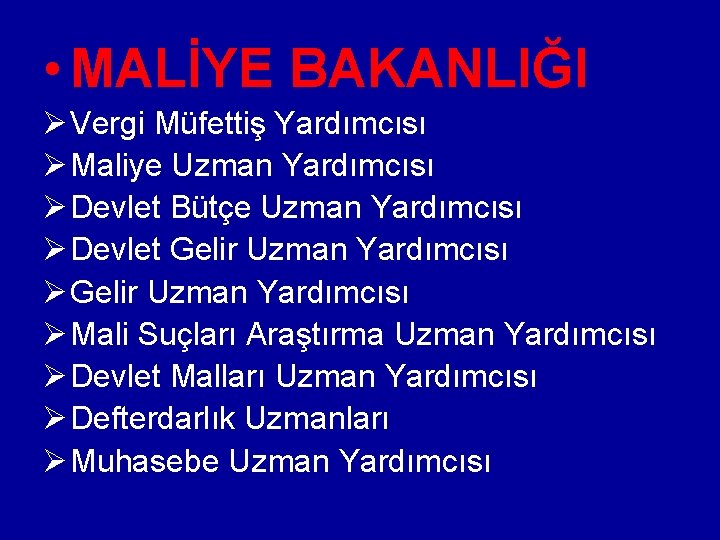 • MALİYE BAKANLIĞI

➢ Vergi Müfettiş Yardımcısı
➢ Maliye Uzman Yardımcısı
➢ Devlet Bütçe Uzman Yardımcısı
➢ Devlet Gelir Uzman Yardımcısı
➢ Gelir Uzman Yardımcısı
➢ Mali Suçları Araştırma Uzman Yardımcısı
➢ Devlet Malları Uzman Yardımcısı
➢ Defterdarlık Uzmanları
➢ Muhasebe Uzman Yardımcısı